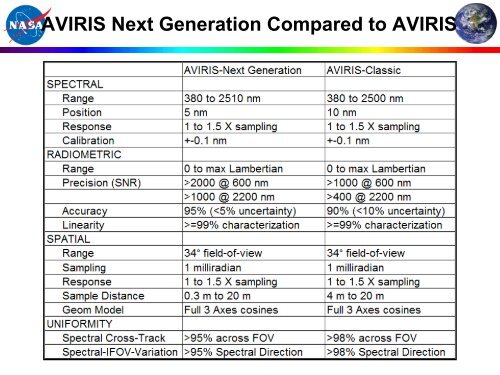 NASA

AVIRIS Next Generation Compared to AVIRIS

| | AVIRIS-Next Generation | AVIRIS-Classic |
|---|---|---|
| SPECTRAL | | |
| Range | 380 to 2510 nm | 380 to 2500 nm |
| Position | 5 nm | 10 nm |
| Response | 1 to 1.5 X sampling | 1 to 1.5 X sampling |
| Calibration | +-0.1 nm | +-0.1 nm |
| RADIOMETRIC | | |
| Range | 0 to max Lambertian | 0 to max Lambertian |
| Precision (SNR) | >2000 @ 600 nm | >1000 @ 600 nm |
| | >1000 @ 2200 nm | >400 @ 2200 nm |
| Accuracy | 95% (<5% uncertainty) | 90% (<10% uncertainty) |
| Linearity | >=99% characterization | >=99% characterization |
| SPATIAL | | |
| Range | 34° field-of-view | 34° field-of-view |
| Sampling | 1 milliradian | 1 milliradian |
| Response | 1 to 1.5 X sampling | 1 to 1.5 X sampling |
| Sample Distance | 0.3 m to 20 m | 4 m to 20 m |
| Geom Model | Full 3 Axes cosines | Full 3 Axes cosines |
| UNIFORMITY | | |
| Spectral Cross-Track | >95% across FOV | >98% across FOV |
| Spectral-IFOV-Variation | >95% Spectral Direction | >98% Spectral Direction |